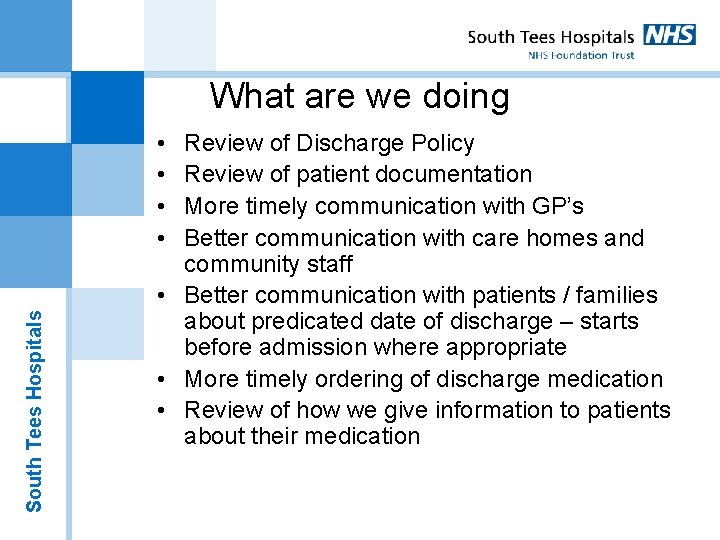 South Tees Hospitals NHS
NHS Foundation Trust

What are we doing

• Review of Discharge Policy
• Review of patient documentation
• More timely communication with GP's
• Better communication with care homes and community staff
• Better communication with patients / families about predicated date of discharge – starts before admission where appropriate
• More timely ordering of discharge medication
• Review of how we give information to patients about their medication

South Tees Hospitals